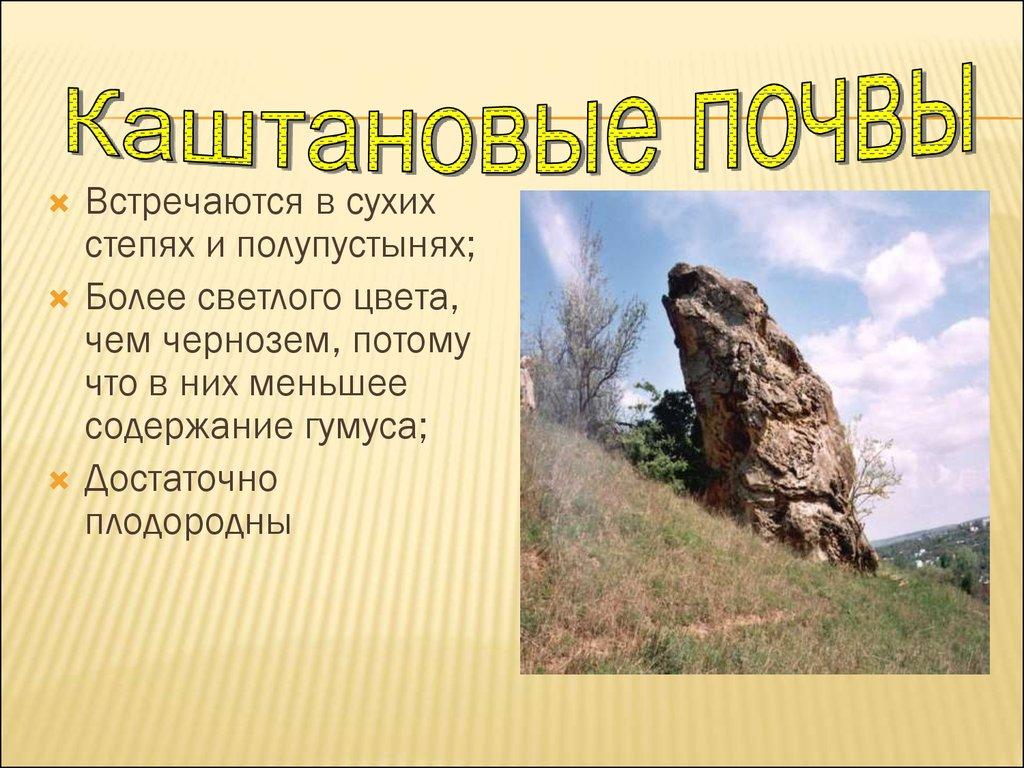 Каштановые почвы

Встречаются в сухих степях и полупустынях;

Более светлого цвета, чем чернозем, потому что в них меньшее содержание гумуса;

Достаточно плодородны